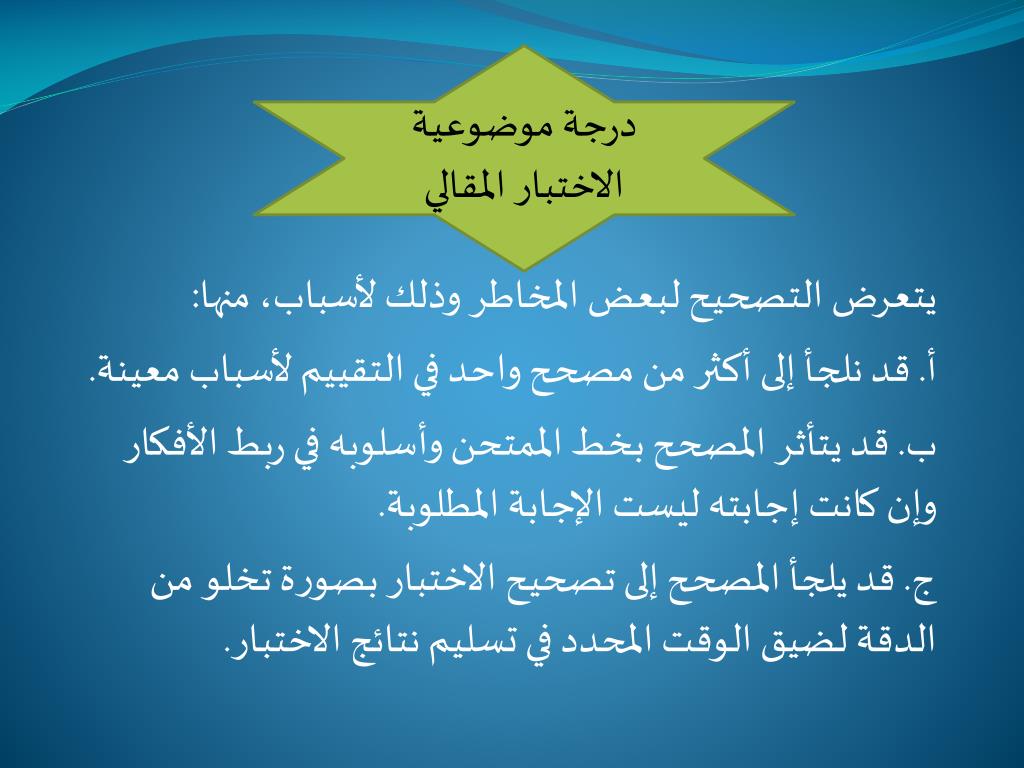 درجة موضوعية
الاختبار المقالي

يتعرض التصحيح لبعض المخاطر وذلك لأسباب، منها:

أ. قد نلجأ إلى أكثر من مصحح واحد في التقييم لأسباب معينة.

ب. قد يتأثر المصحح بخط الممتحن وأسلوبه في ربط الأفكار وإن كانت إجابته ليست الإجابة المطلوبة.

ج. قد يلجأ المصحح إلى تصحيح الاختبار بصورة تخلو من الدقة لضيق الوقت المحدد في تسليم نتائج الاختبار.